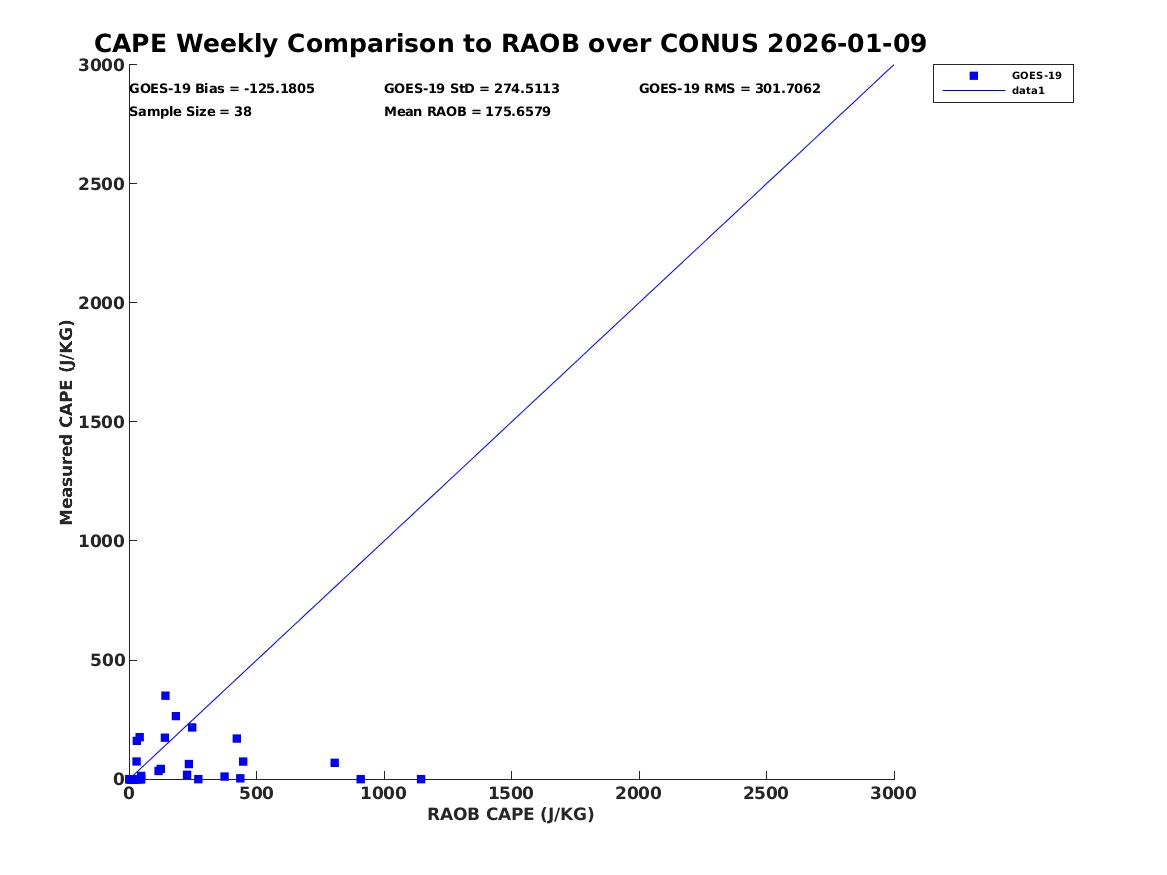 CAPE Weekly Comparison to RAOB over CONUS 2026-01-09

GOES-19 Bias = -125.1805
GOES-19 StD = 274.5113
GOES-19 RMS = 301.7062
Sample Size = 38
Mean RAOB = 175.6579

GOES-19
data1

Measured CAPE (J/KG)

3000
2500
2000
1500
1000
500
0

0
500
1000
1500
2000
2500
3000

RAOB CAPE (J/KG)